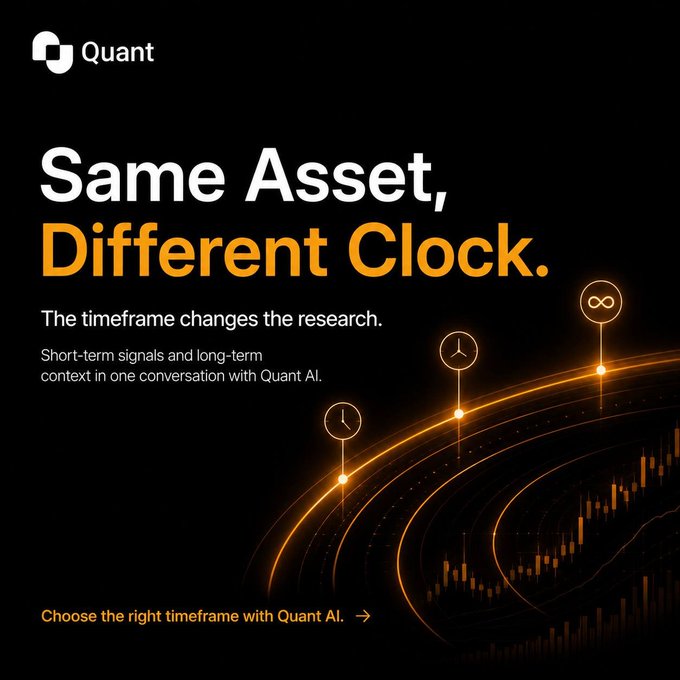 Quant

Same Asset,
Different Clock.

The timeframe changes the research.

Short-term signals and long-term context in one conversation with Quant AI.

Choose the right timeframe with Quant AI. →